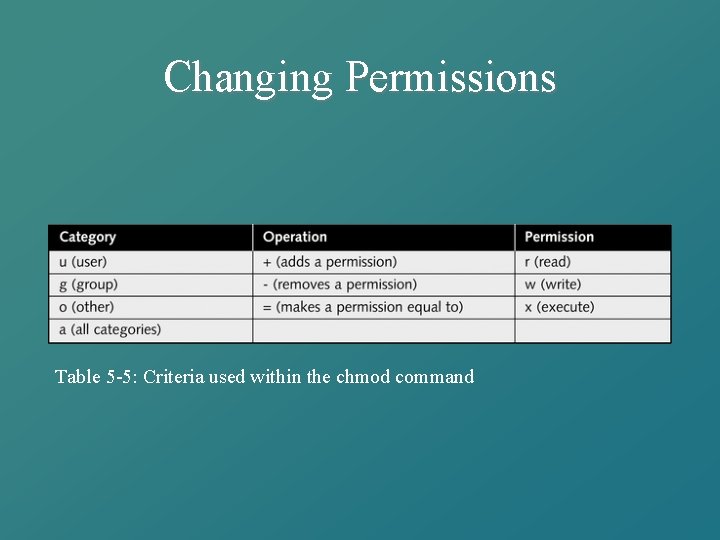 Changing Permissions

| Category | Operation | Permission |
|---|---|---|
| u (user) | + (adds a permission) | r (read) |
| g (group) | - (removes a permission) | w (write) |
| o (other) | = (makes a permission equal to) | x (execute) |
| a (all categories) | | |

Table 5-5: Criteria used within the chmod command